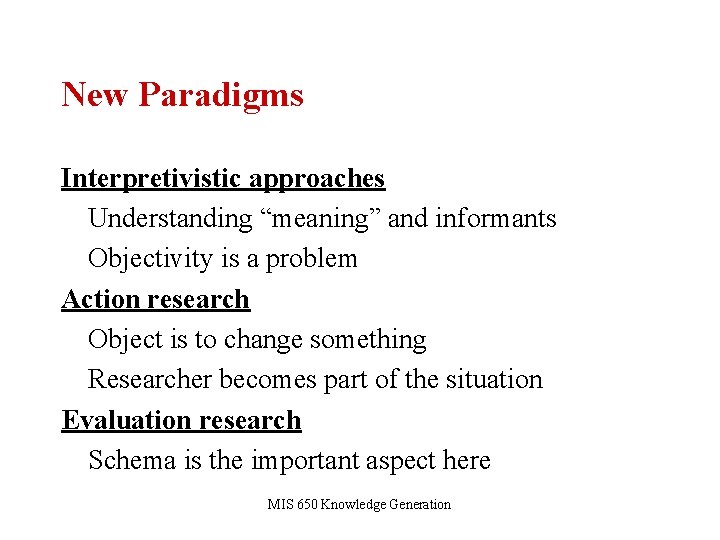 New Paradigms

Interpretivistic approaches

Understanding “meaning” and informants

Objectivity is a problem

Action research

Object is to change something

Researcher becomes part of the situation

Evaluation research

Schema is the important aspect here

MIS 650 Knowledge Generation